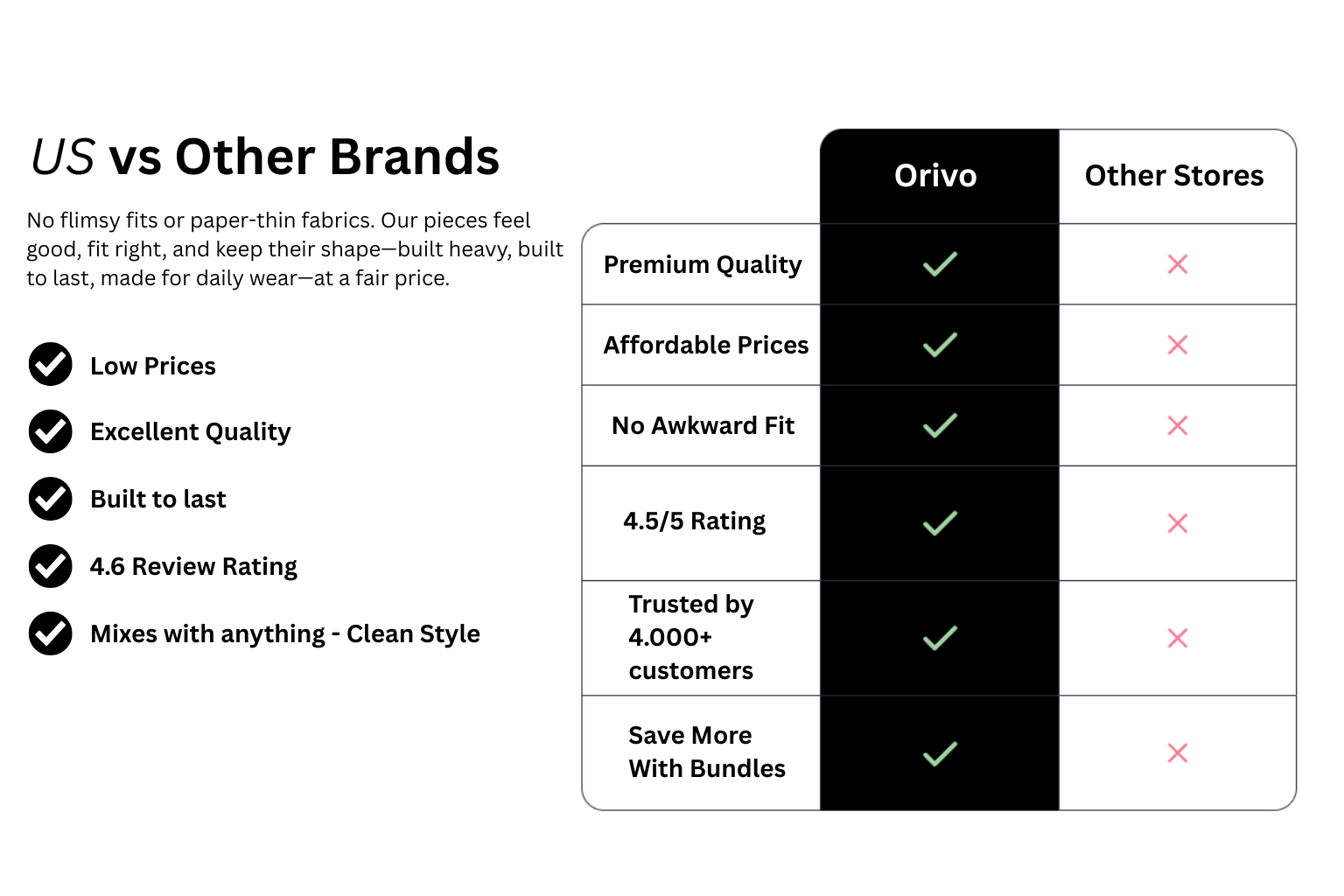 US vs Other Brands

No flimsy fits or paper-thin fabrics. Our pieces feel good, fit right, and keep their shape—built heavy, built to last, made for daily wear—at a fair price.

Low Prices

Excellent Quality

Built to last

4.6 Review Rating

Mixes with anything - Clean Style

| | Orivo | Other Stores |
|---|---|---|
| Premium Quality | ✓ | ✗ |
| Affordable Prices | ✓ | ✗ |
| No Awkward Fit | ✓ | ✗ |
| 4.5/5 Rating | ✓ | ✗ |
| Trusted by 4.000+ customers | ✓ | ✗ |
| Save More With Bundles | ✓ | ✗ |